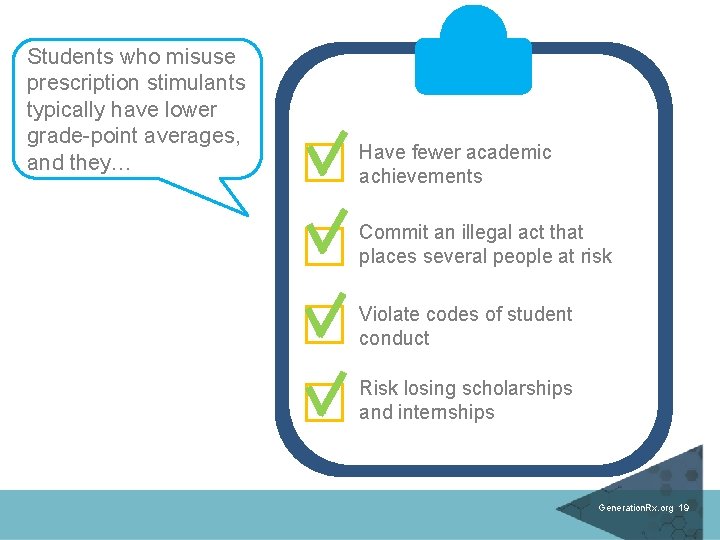 Students who misuse prescription stimulants typically have lower grade-point averages, and they…

Have fewer academic achievements

Commit an illegal act that places several people at risk

Violate codes of student conduct

Risk losing scholarships and internships

GenerationRx.org 19